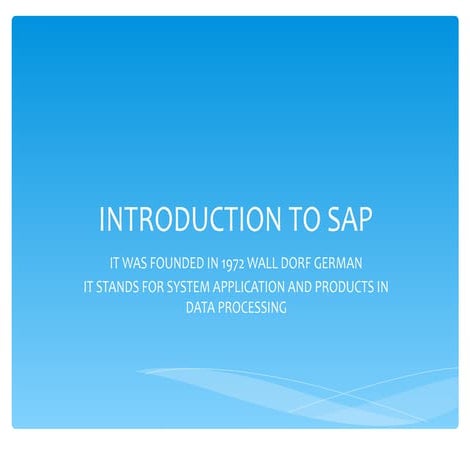 INTRODUCTION TO SAP

IT WAS FOUNDED IN 1972 WALL DORF GERMAN
IT STANDS FOR SYSTEM APPLICATION AND PRODUCTS IN DATA PROCESSING